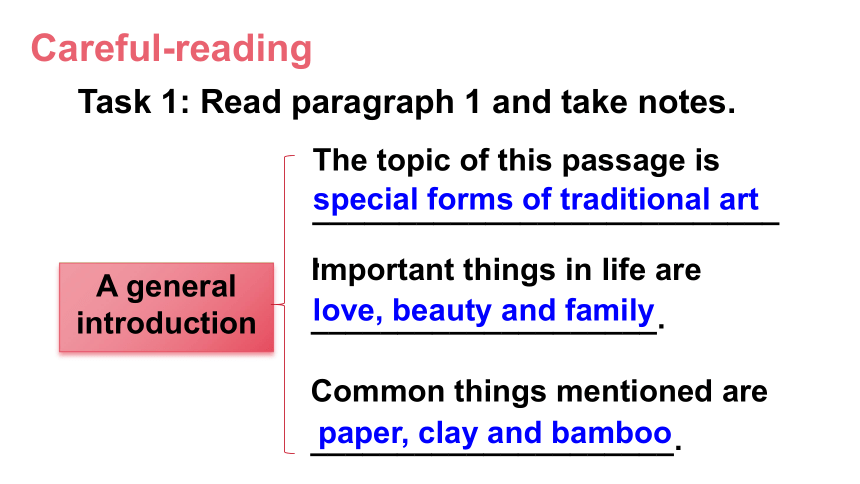 Careful-reading

Task 1: Read paragraph 1 and take notes.

A general introduction

The topic of this passage is special forms of traditional art

Important things in life are love, beauty and family.

Common things mentioned are paper, clay and bamboo.